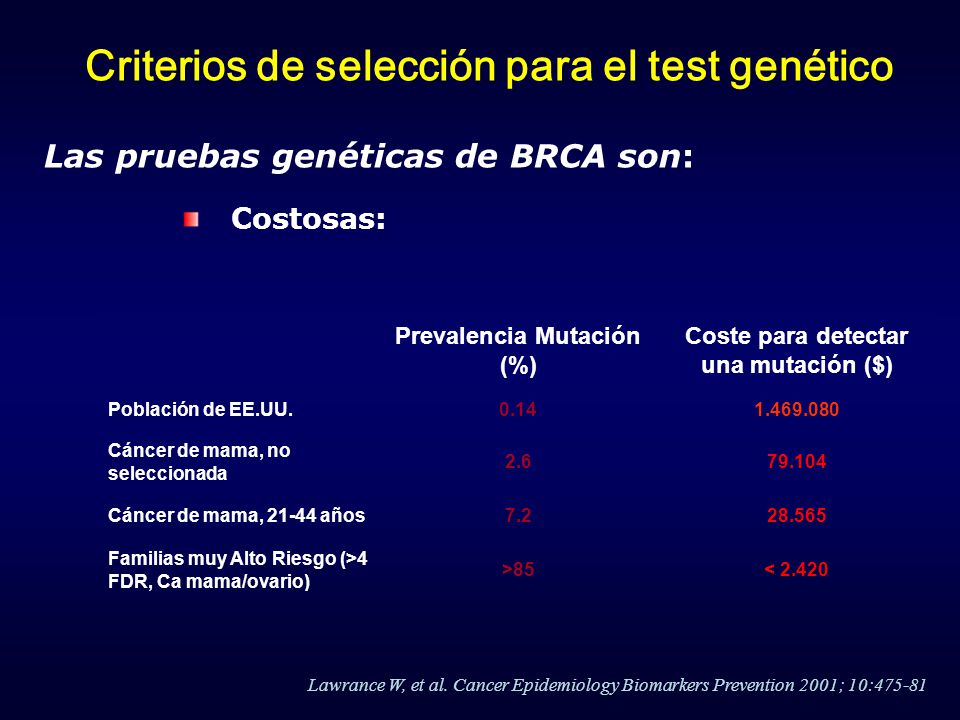 Criterios de selección para el test genético

Las pruebas genéticas de BRCA son:

Costosas:

| | Prevalencia Mutación (%) | Coste para detectar una mutación ($) |
|---|---|---|
| Población de EE.UU. | 0.14 | 1.469.080 |
| Cáncer de mama, no seleccionada | 2.6 | 79.104 |
| Cáncer de mama, 21-44 años | 7.2 | 28.565 |
| Familias muy Alto Riesgo (>4 FDR, Ca mama/ovario) | >85 | < 2.420 |

Lawrance W, et al. Cancer Epidemiology Biomarkers Prevention 2001; 10:475-81